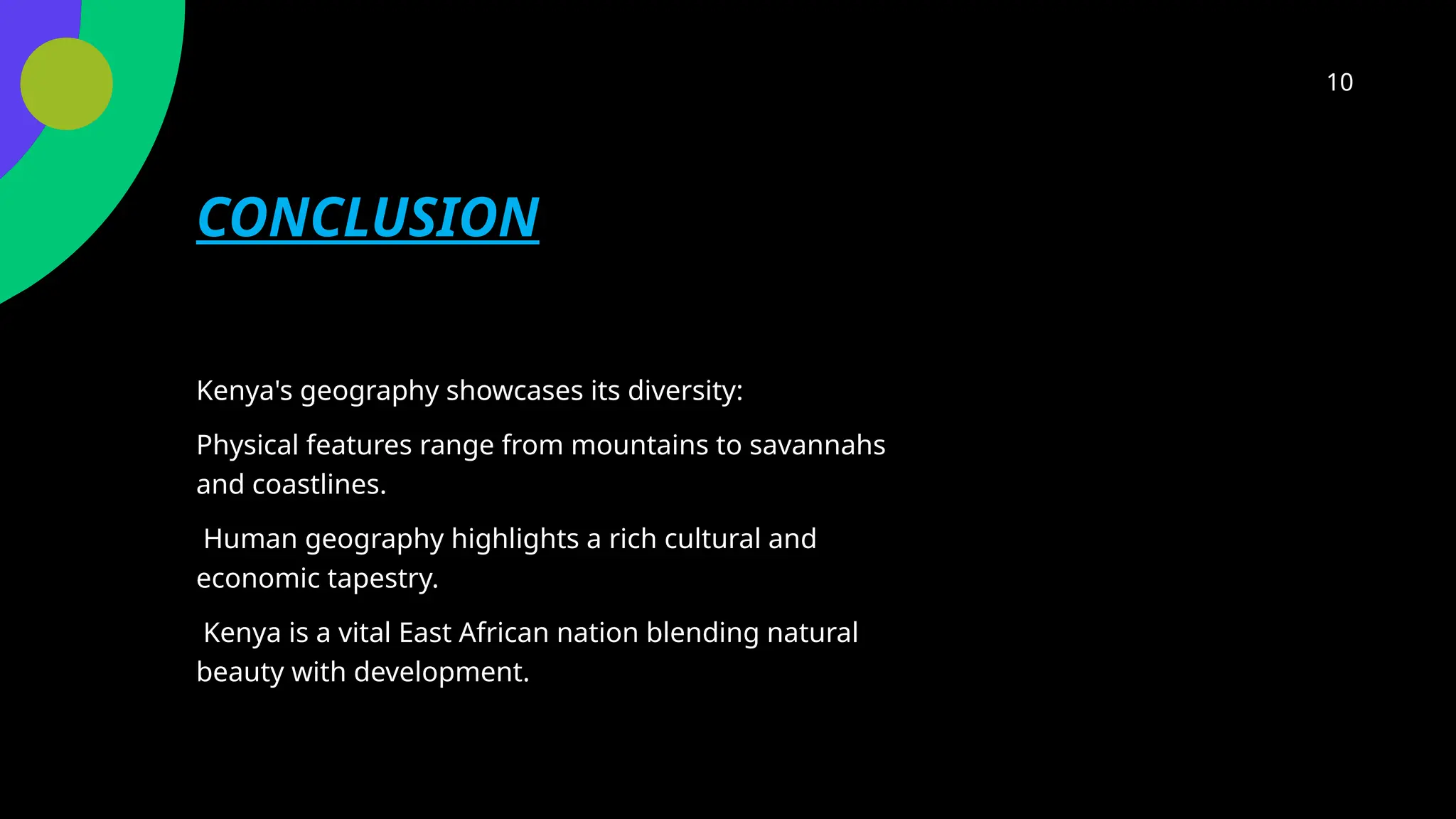 10

CONCLUSION

Kenya's geography showcases its diversity:

Physical features range from mountains to savannahs and coastlines.

Human geography highlights a rich cultural and economic tapestry.

Kenya is a vital East African nation blending natural beauty with development.